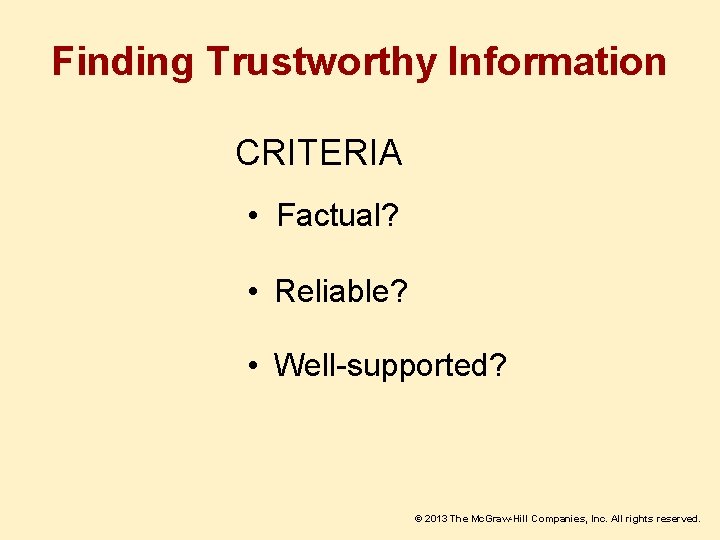 Finding Trustworthy Information

CRITERIA

• Factual?

• Reliable?

• Well-supported?

© 2013 The McGraw-Hill Companies, Inc. All rights reserved.